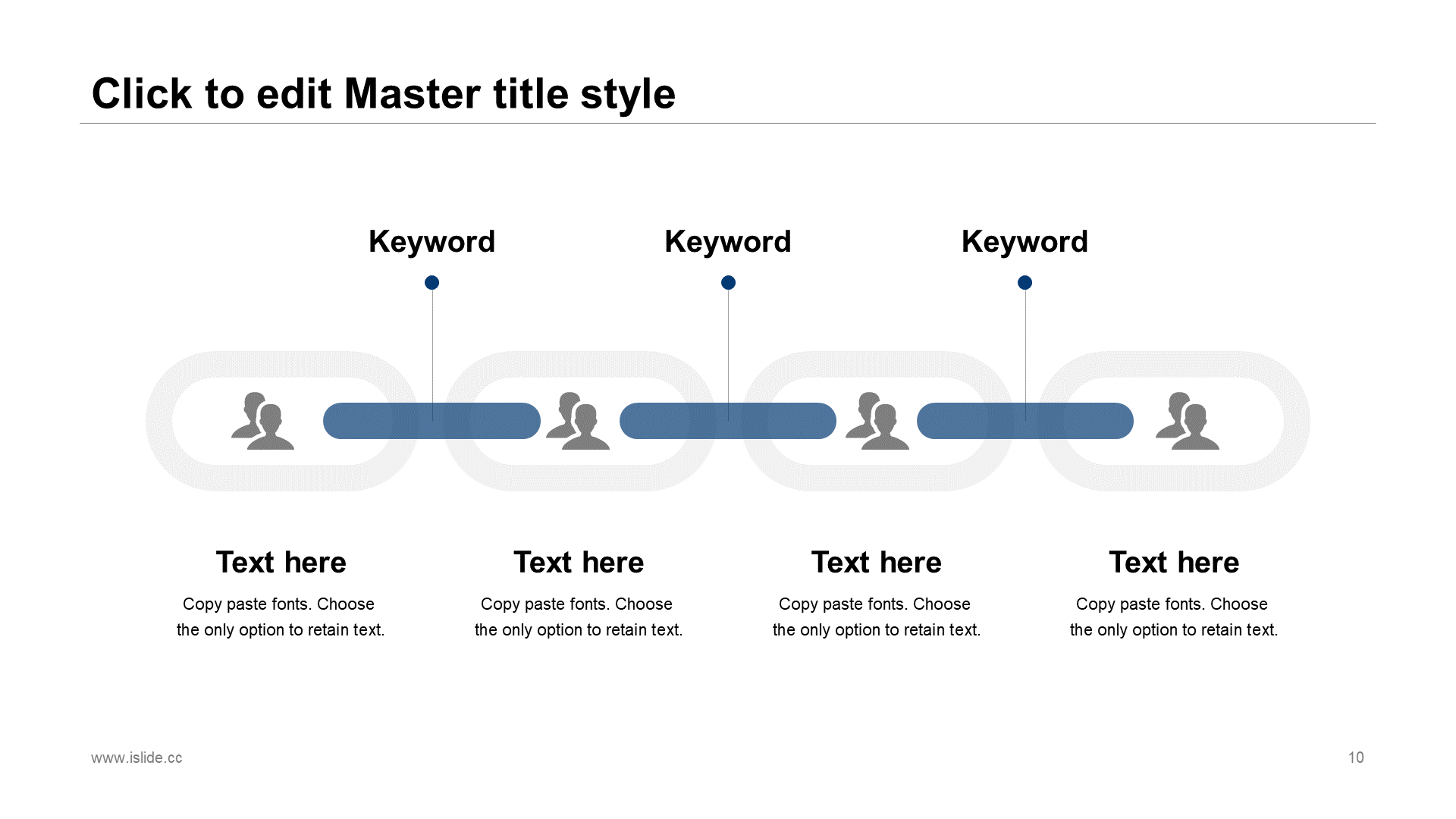 Click to edit Master title style

Keyword

Keyword

Keyword

Text here

Copy paste fonts. Choose the only option to retain text.

Text here

Copy paste fonts. Choose the only option to retain text.

Text here

Copy paste fonts. Choose the only option to retain text.

Text here

Copy paste fonts. Choose the only option to retain text.

www.islide.cc

10